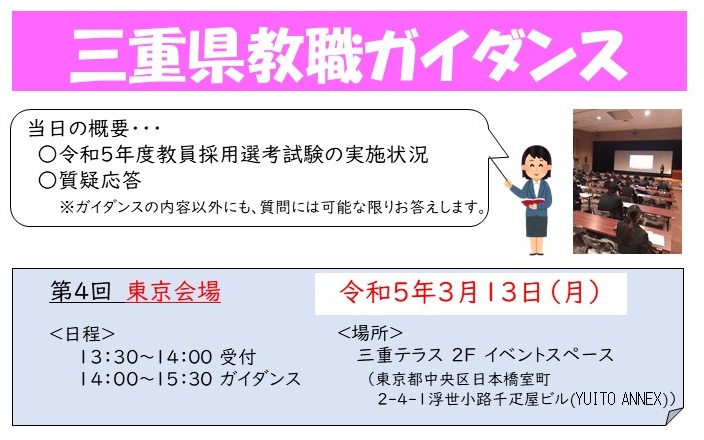 三重県教職ガイダンス

当日の概要・・・
〇令和5年度教員採用選考試験の実施状況
〇質疑応答
※ガイダンスの内容以外にも、質問には可能な限りお答えします。

第4回 東京会場

令和5年3月13日（月）

＜日程＞
13:30～14:00 受付
14:00～15:30 ガイダンス

＜場所＞
三重テラス 2F イベントスペース
（東京都中央区日本橋室町
2-4-1浮世小路千疋屋ビル(YUITO ANNEX)）